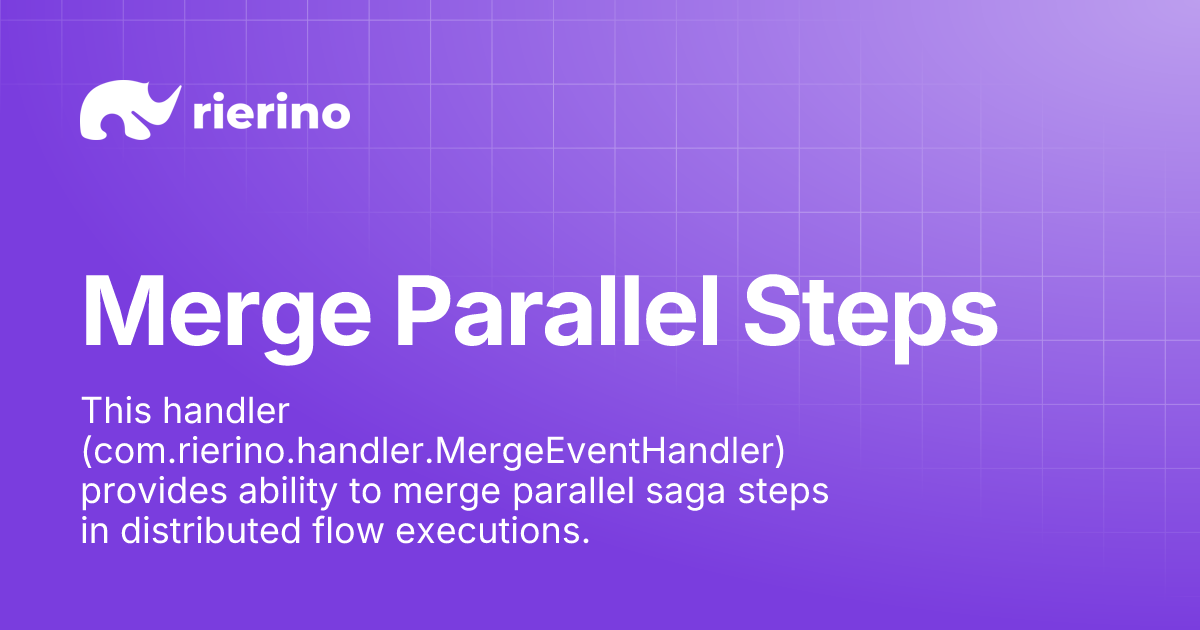 rierino

Merge Parallel Steps

This handler (com.rierino.handler.MergeEventHandler) provides ability to merge parallel saga steps in distributed flow executions.